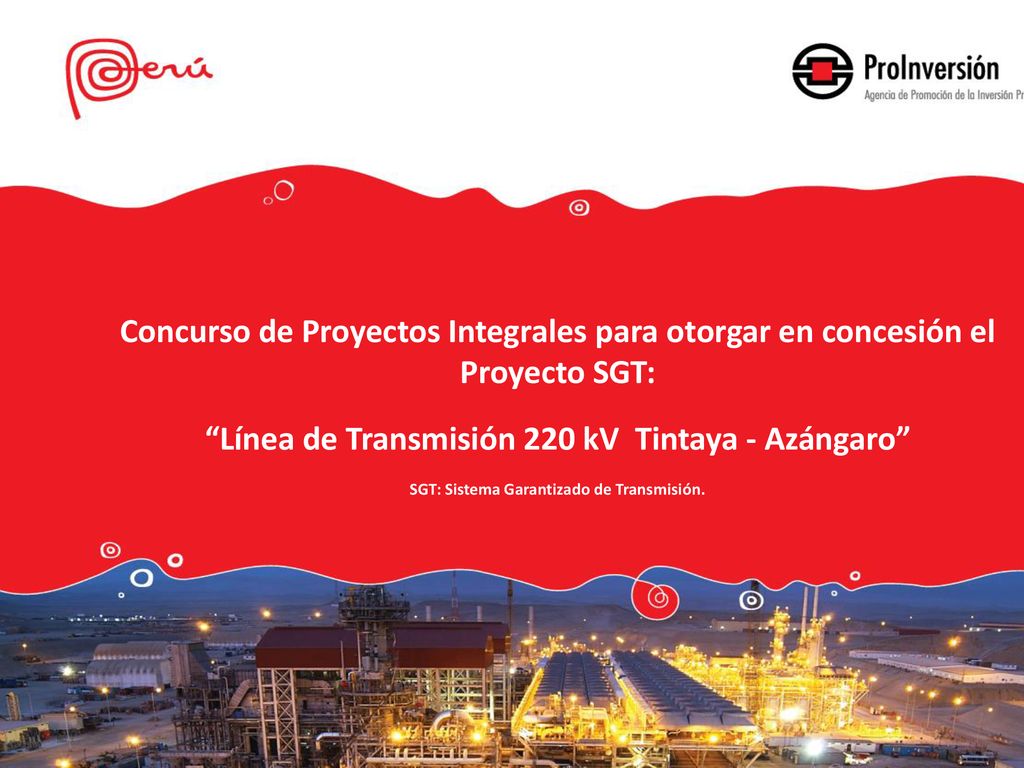 Perú

ProInversión
Agencia de Promoción de la Inversión Pr

Concurso de Proyectos Integrales para otorgar en concesión el Proyecto SGT:

“Línea de Transmisión 220 kV Tintaya - Azángaro”

SGT: Sistema Garantizado de Transmisión.